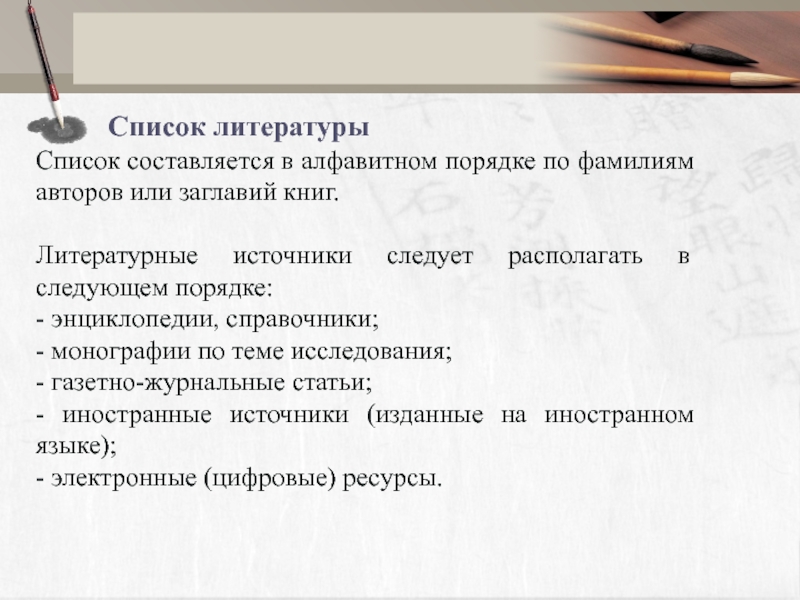 Список литературы

Список составляется в алфавитном порядке по фамилиям авторов или заглавий книг.

Литературные источники следует располагать в следующем порядке:
- энциклопедии, справочники;
- монографии по теме исследования;
- газетно-журнальные статьи;
- иностранные источники (изданные на иностранном языке);
- электронные (цифровые) ресурсы.